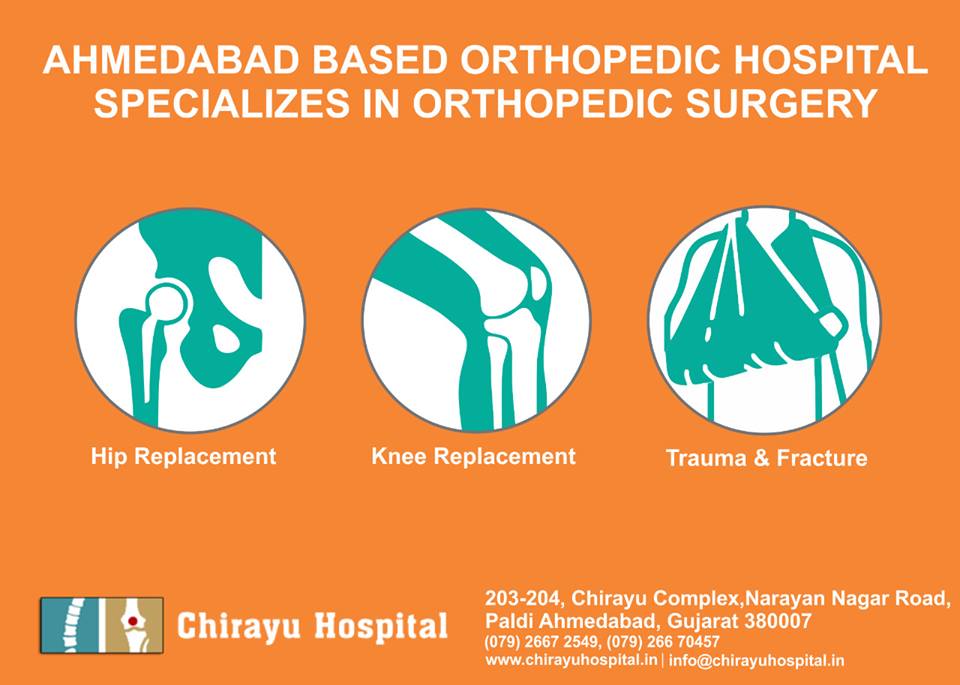 AHMEDABAD BASED ORTHOPEDIC HOSPITAL SPECIALIZES IN ORTHOPEDIC SURGERY

Hip Replacement

Knee Replacement

Trauma & Fracture

Chirayu Hospital

203-204, Chirayu Complex,Narayan Nagar Road, Paldi Ahmedabad, Gujarat 380007
(079) 2667 2549, (079) 266 70457
www.chirayuhospital.in | info@chirayuhospital.in